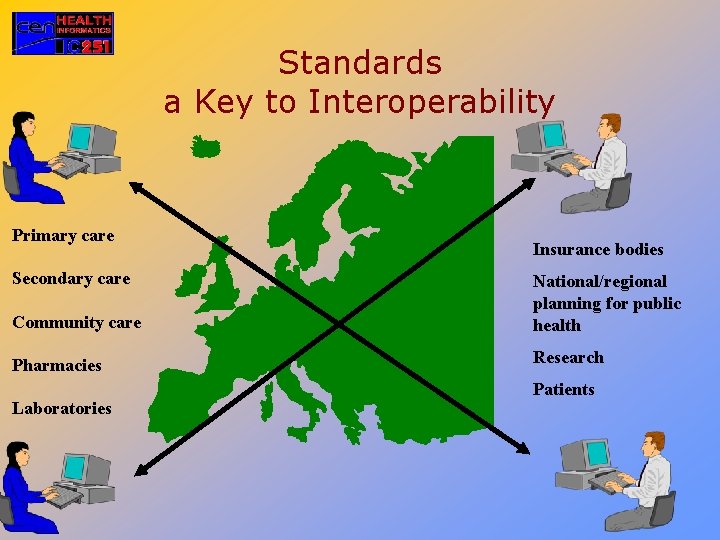 cen HEALTH INFORMATICS TC251

Standards
a Key to Interoperability

Primary care

Secondary care

Community care

Pharmacies

Laboratories

Insurance bodies

National/regional planning for public health

Research

Patients